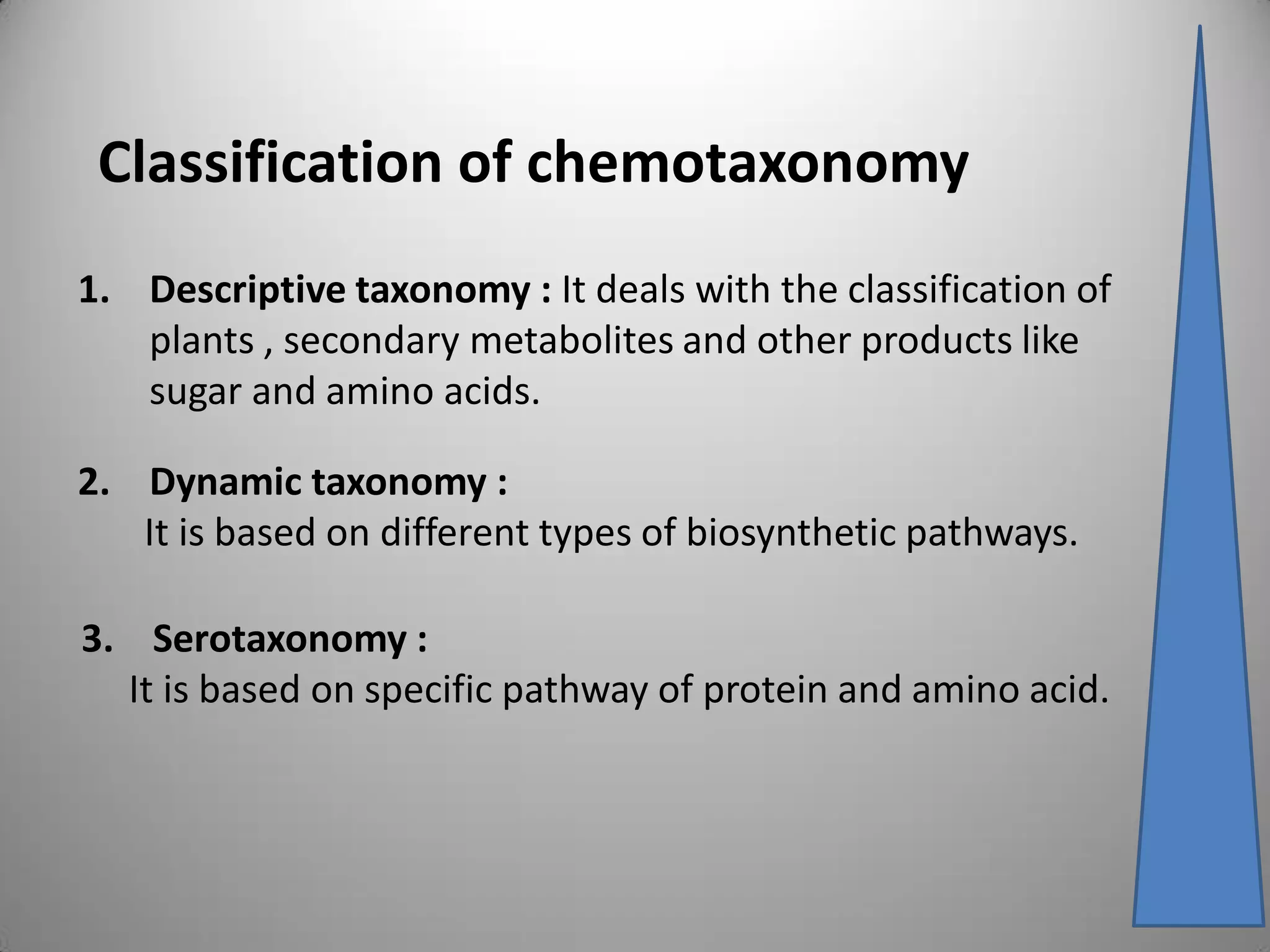 Classification of chemotaxonomy

1. Descriptive taxonomy : It deals with the classification of plants , secondary metabolites and other products like sugar and amino acids.

2. Dynamic taxonomy :
It is based on different types of biosynthetic pathways.

3. Serotaxonomy :
It is based on specific pathway of protein and amino acid.